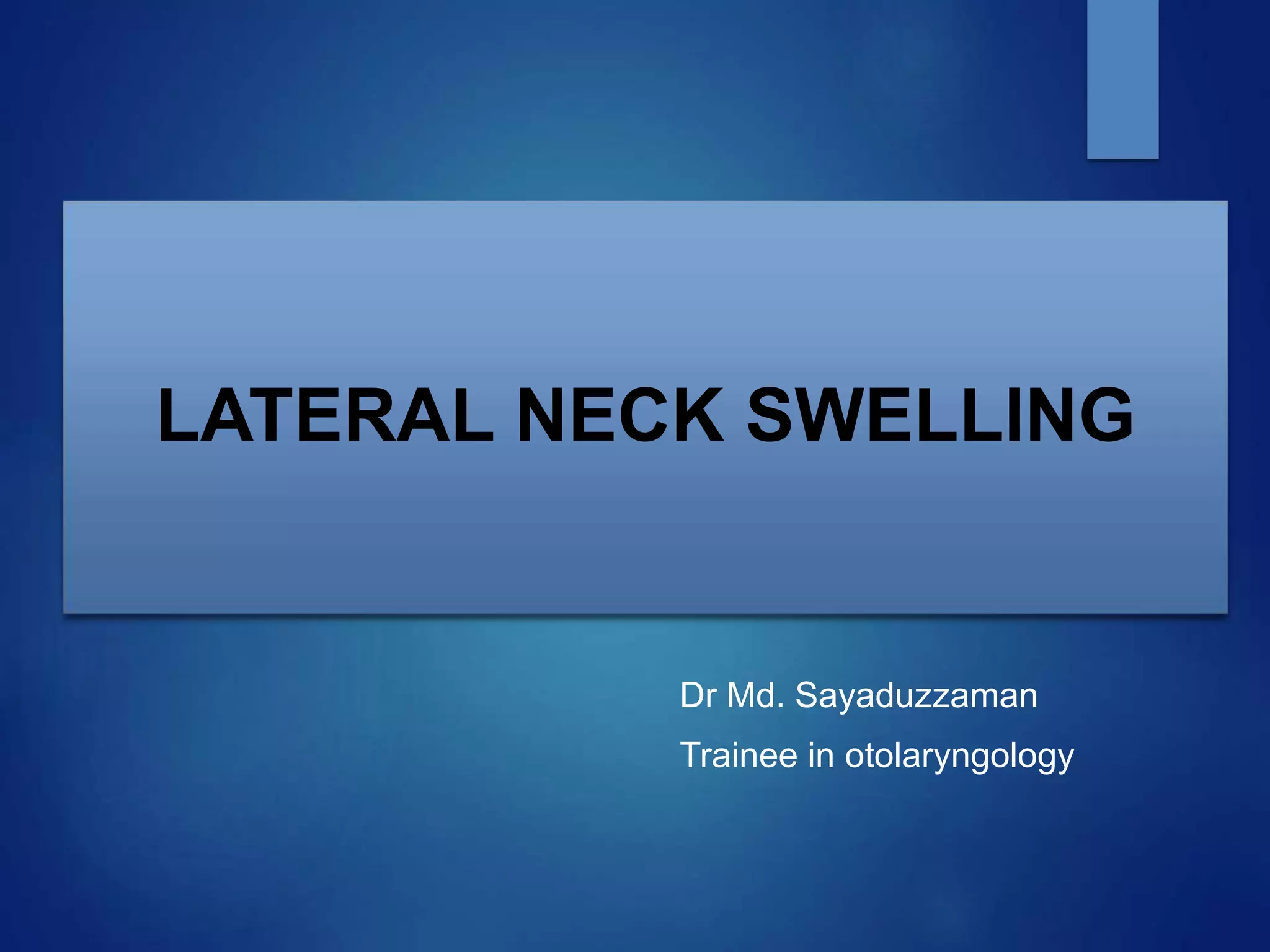 LATERAL NECK SWELLING

Dr Md. Sayaduzzaman

Trainee in otolaryngology